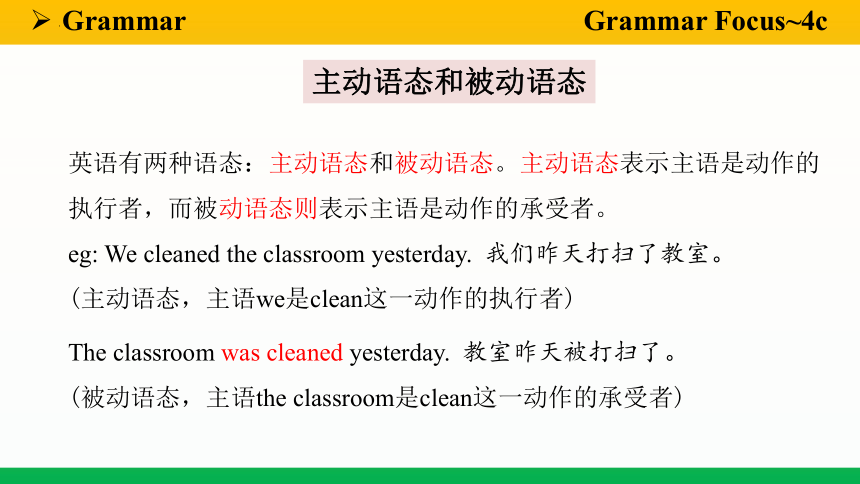 ➢ Grammar

Grammar Focus~4c

主动语态和被动语态

英语有两种语态：主动语态和被动语态。主动语态表示主语是动作的执行者，而被动语态则表示主语是动作的承受者。

eg: We cleaned the classroom yesterday. 我们昨天打扫了教室。

（主动语态，主语we是clean这一动作的执行者）

The classroom was cleaned yesterday. 教室昨天被打扫了。

（被动语态，主语the classroom是clean这一动作的承受者）